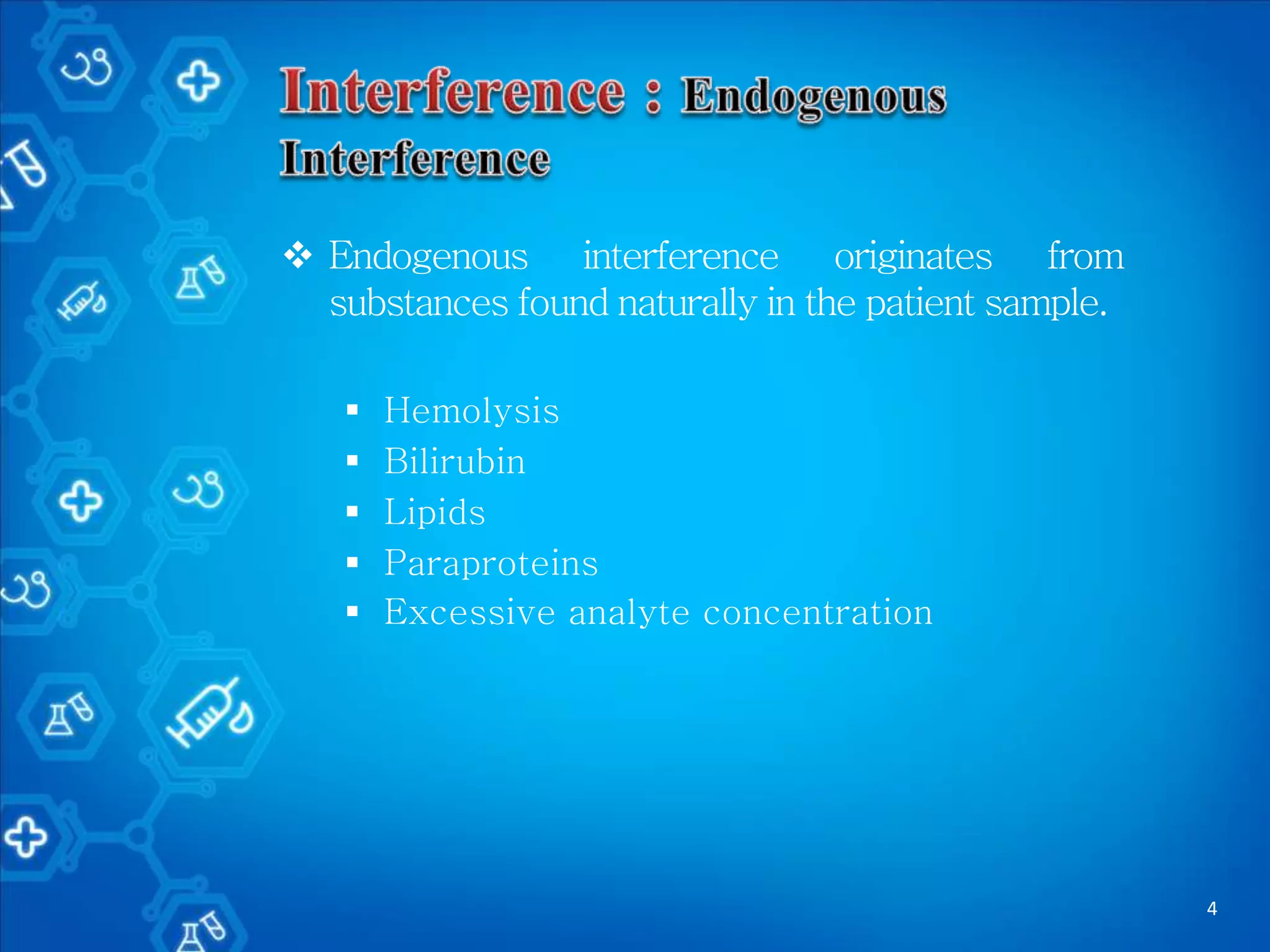 Interference : Endogenous Interference

❖ Endogenous interference originates from substances found naturally in the patient sample.

▪ Hemolysis
▪ Bilirubin
▪ Lipids
▪ Paraproteins
▪ Excessive analyte concentration

4